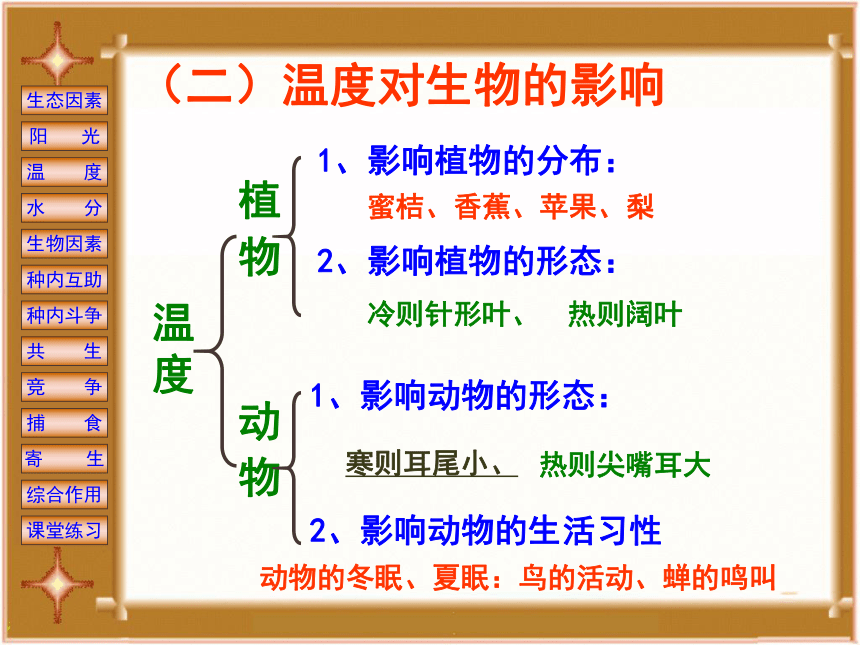 生态因素
阳　光
温　度
水　分
生物因素
种内互助
种内斗争
共　生
竞　争
捕　食
寄　生
综合作用
课堂练习

（二）温度对生物的影响

温度

植物

1、影响植物的分布：
蜜桔、香蕉、苹果、梨

2、影响植物的形态：
冷则针形叶、　热则阔叶

动物

1、影响动物的形态：
寒则耳尾小、　热则尖嘴耳大

2、影响动物的生活习性
动物的冬眠、夏眠：鸟的活动、蝉的鸣叫